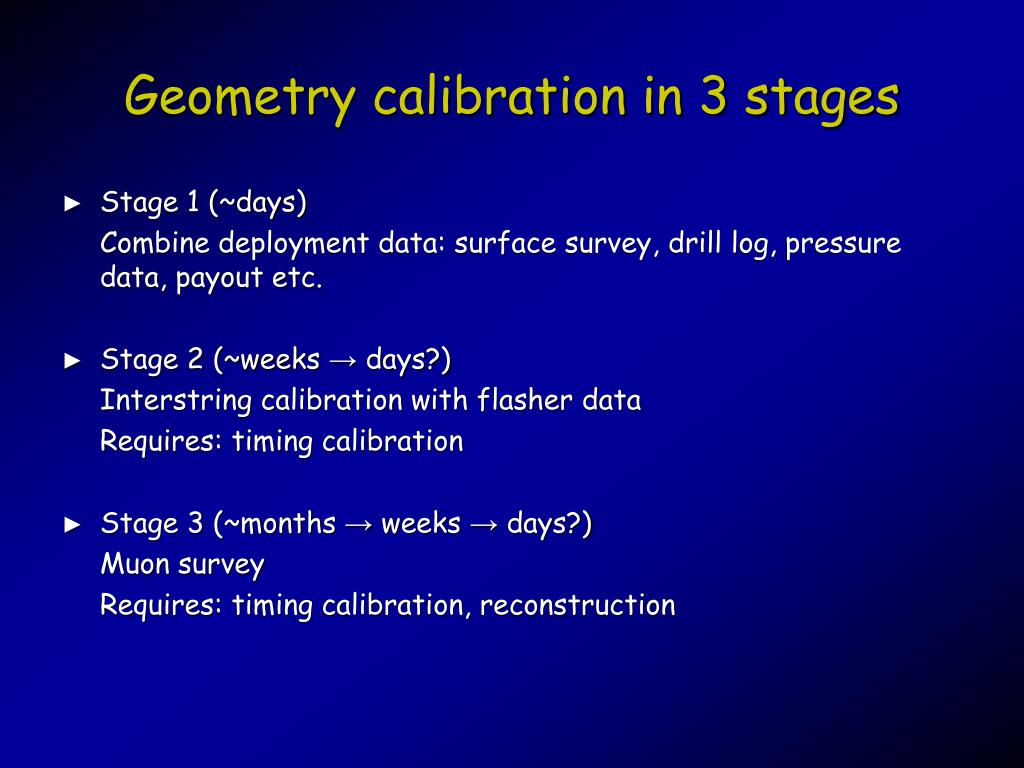 Geometry calibration in 3 stages

► Stage 1 (~days)
Combine deployment data: surface survey, drill log, pressure data, payout etc.

► Stage 2 (~weeks → days?)
Interstring calibration with flasher data
Requires: timing calibration

► Stage 3 (~months → weeks → days?)
Muon survey
Requires: timing calibration, reconstruction